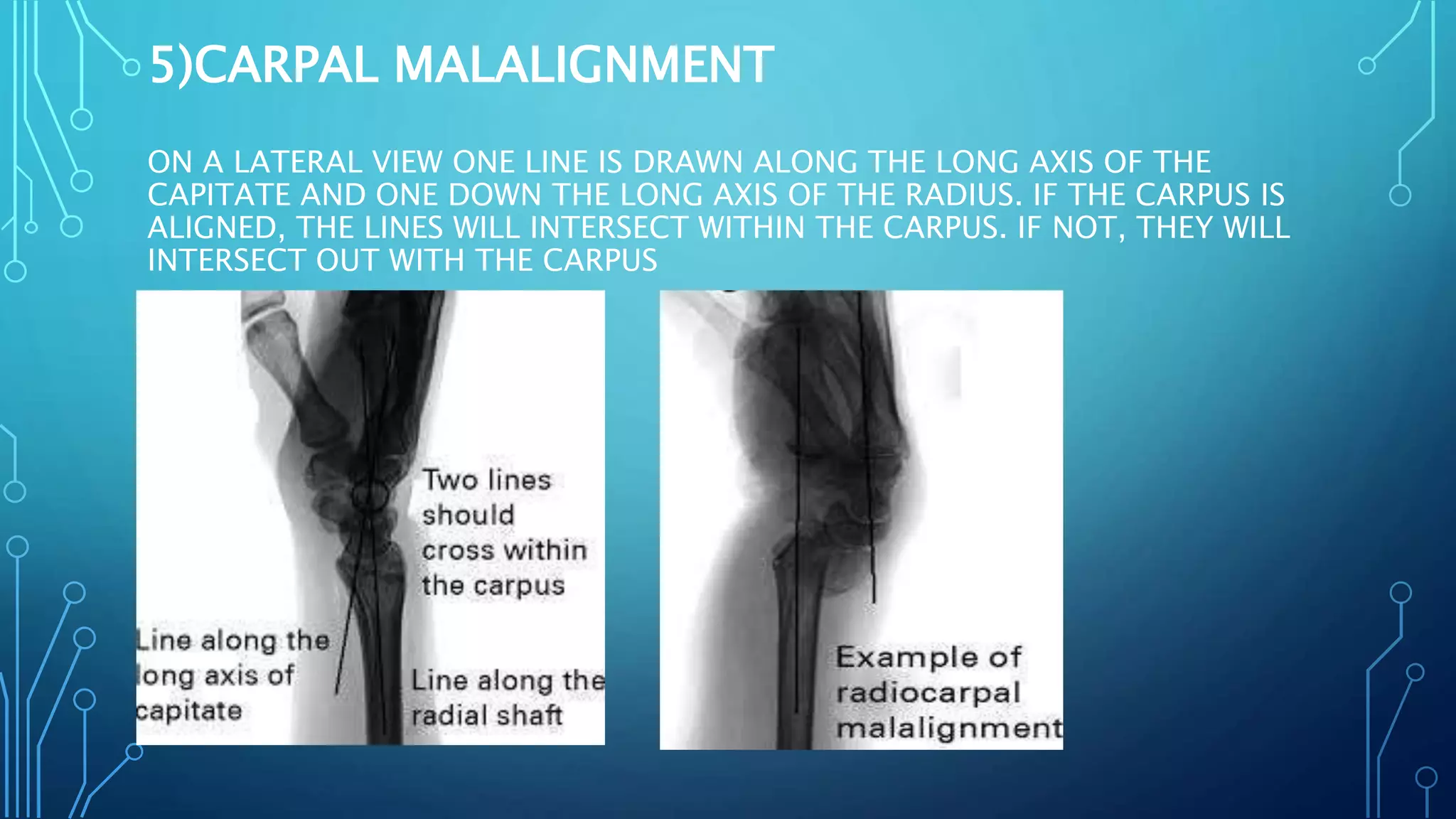 5)CARPAL MALALIGNMENT

ON A LATERAL VIEW ONE LINE IS DRAWN ALONG THE LONG AXIS OF THE CAPITATE AND ONE DOWN THE LONG AXIS OF THE RADIUS. IF THE CARPUS IS ALIGNED, THE LINES WILL INTERSECT WITHIN THE CARPUS. IF NOT, THEY WILL INTERSECT OUT WITH THE CARPUS

Two lines should cross within the carpus

Line along the long axis of capitate

Line along the radial shaft

Example of radiocarpal malalignment